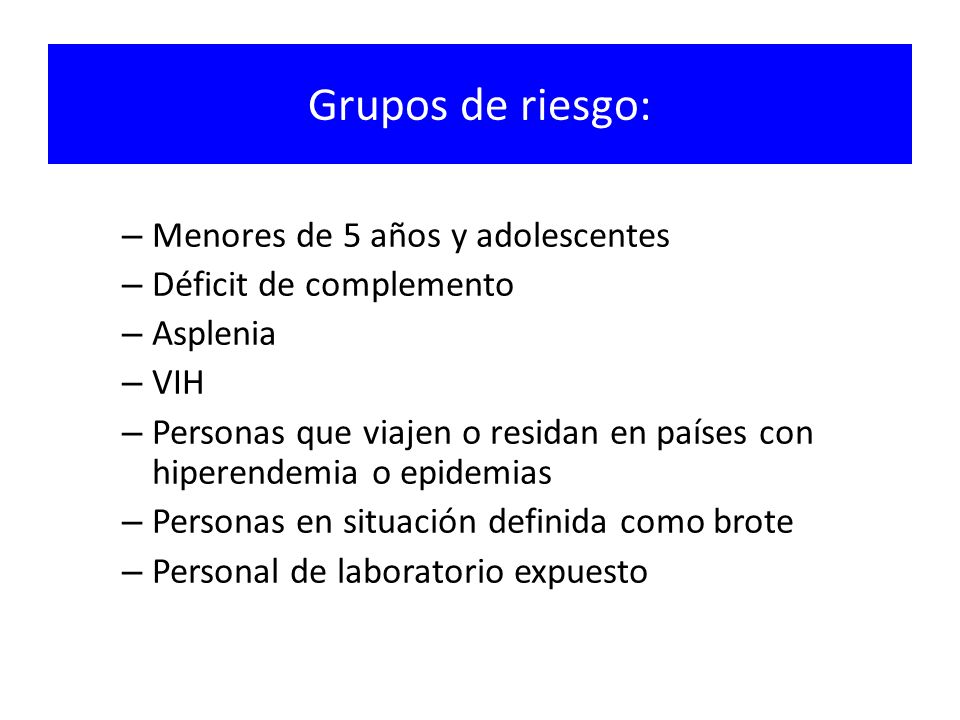 Grupos de riesgo:

– Menores de 5 años y adolescentes
– Déficit de complemento
– Asplenia
– VIH
– Personas que viajen o residan en países con hiperendemia o epidemias
– Personas en situación definida como brote
– Personal de laboratorio expuesto